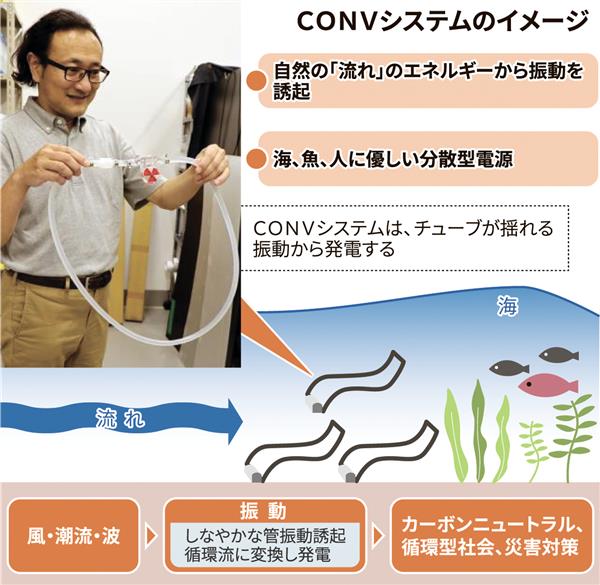 CONVシステムのイメージ

自然の「流れ」のエネルギーから振動を誘起

海、魚、人に優しい分散型電源

CONVシステムは、チューブが揺れる振動から発電する

海

流れ

風・潮流・波

振動
しなやかな管振動誘起
循環流に変換し発電

カーボンニュートラル、循環型社会、災害対策